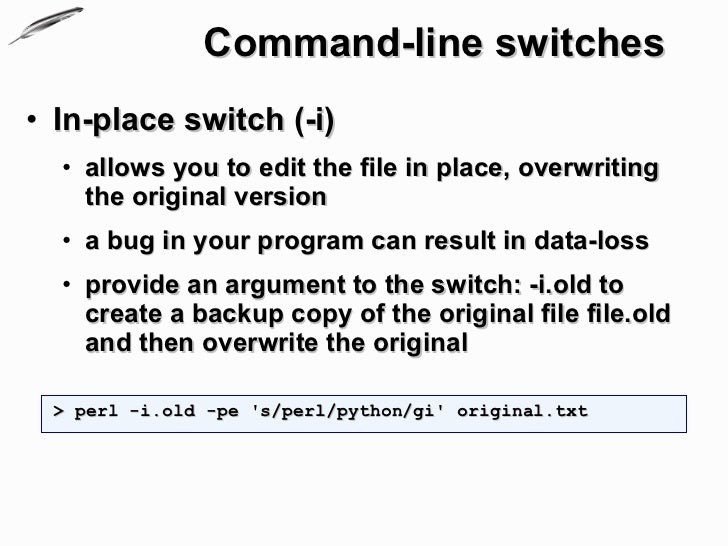 Command-line switches

• In-place switch (-i)

• allows you to edit the file in place, overwriting the original version

• a bug in your program can result in data-loss

• provide an argument to the switch: -i.old to create a backup copy of the original file file.old and then overwrite the original

> perl -i.old -pe 's/perl/python/gi' original.txt